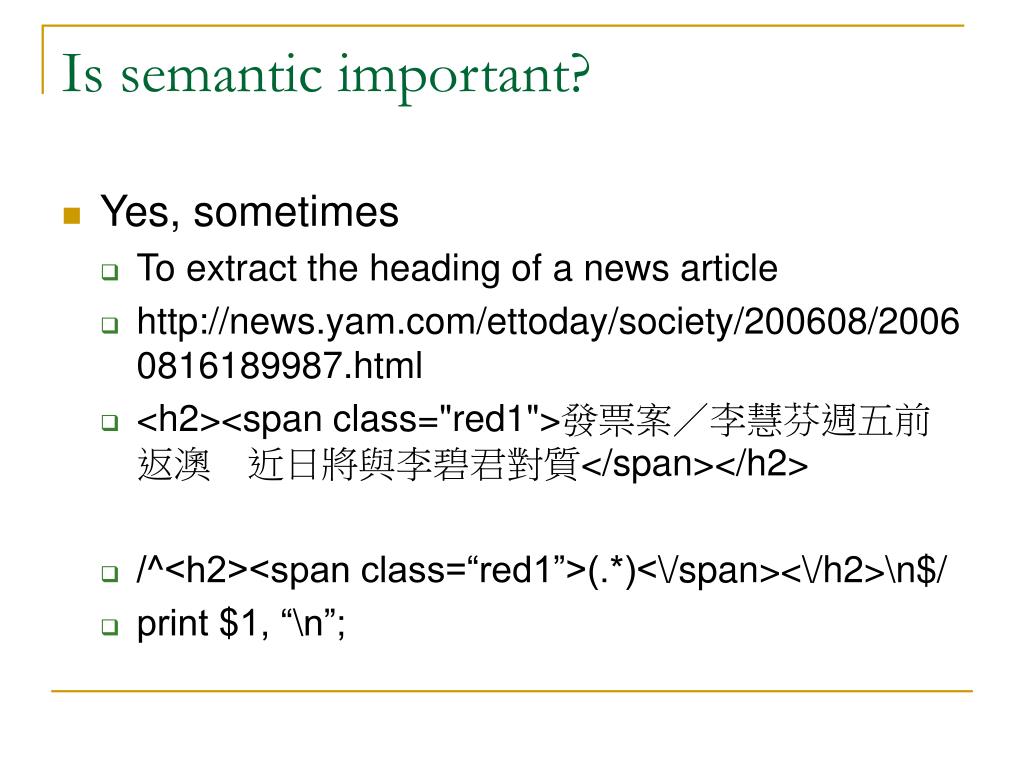 Is semantic important?

Yes, sometimes

To extract the heading of a news article

http://news.yam.com/ettoday/society/200608/20060816189987.html

<h2><span class="red1">發票案／李慧芬週五前返澳　近日將與李碧君對質</span></h2>

/^<h2><span class=“red1”>(.*)<\/span><\/h2>\n$/

print $1, “\n”;